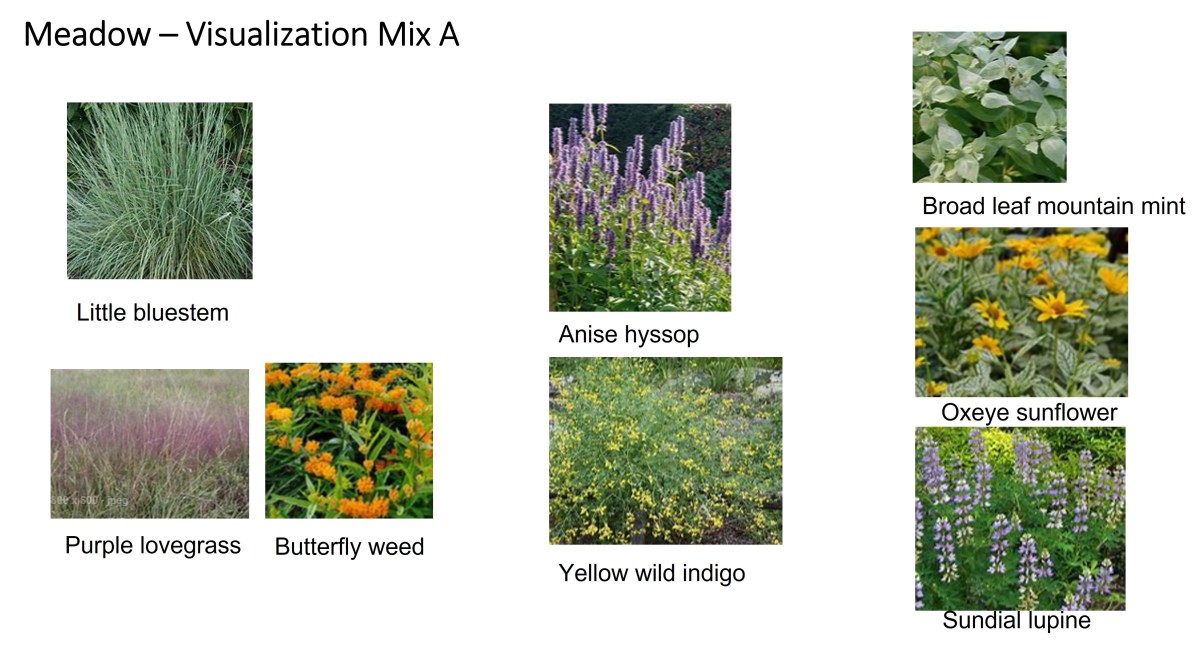 Meadow – Visualization Mix A

Little bluestem

Purple lovegrass

Butterfly weed

Anise hyssop

Yellow wild indigo

Broad leaf mountain mint

Oxeye sunflower

Sundial lupine